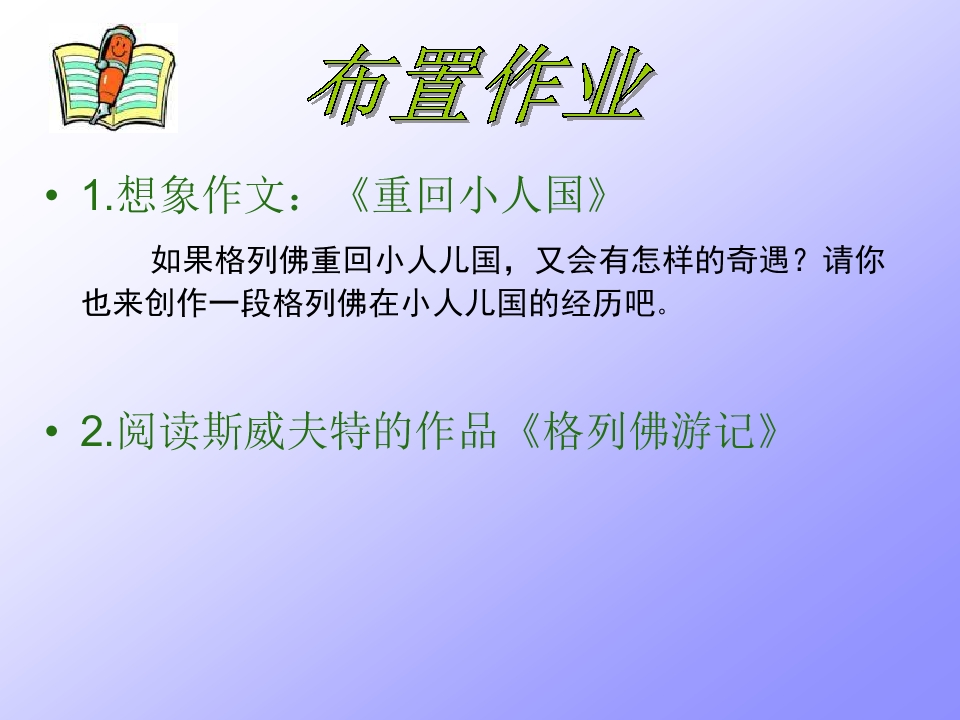 布置作业

• 1.想象作文：《重回小人国》

如果格列佛重回小人儿国，又会有怎样的奇遇？请你也来创作一段格列佛在小人儿国的经历吧。

• 2.阅读斯威夫特的作品《格列佛游记》